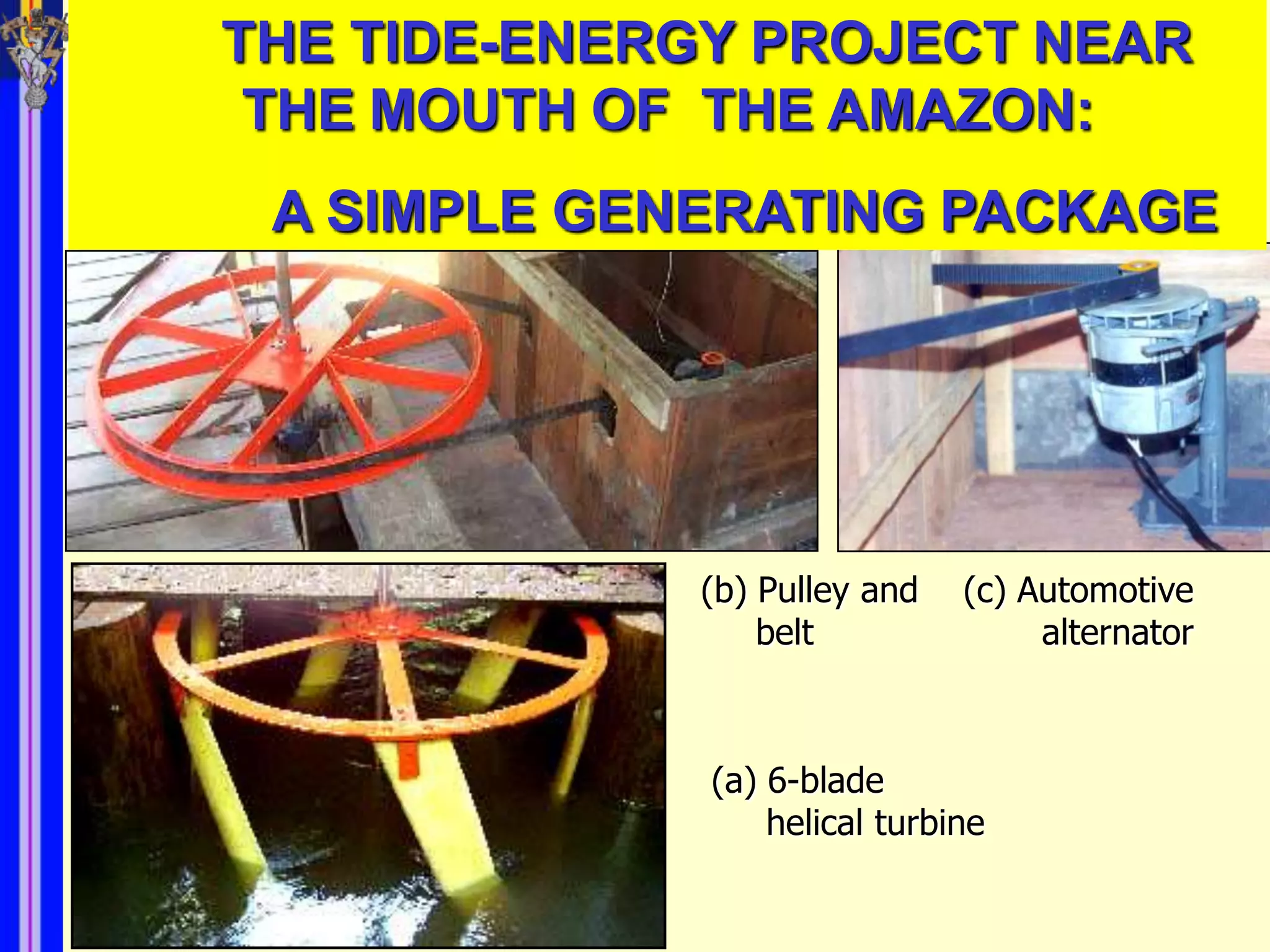 THE TIDE-ENERGY PROJECT NEAR THE MOUTH OF THE AMAZON:

A SIMPLE GENERATING PACKAGE

(b) Pulley and belt

(c) Automotive alternator

(a) 6-blade helical turbine